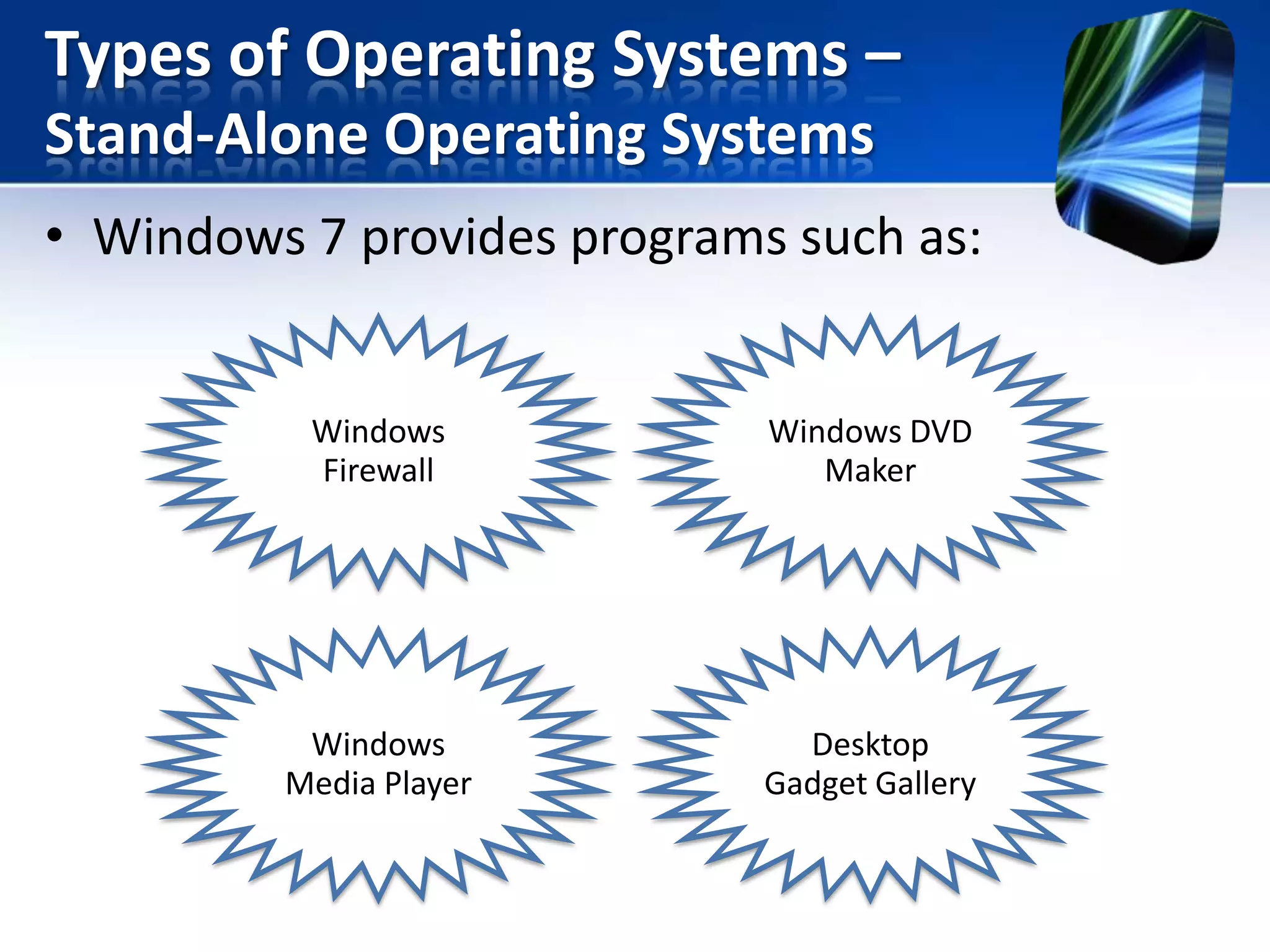 Types of Operating Systems – Stand-Alone Operating Systems

• Windows 7 provides programs such as:

Windows Firewall

Windows DVD Maker

Windows Media Player

Desktop Gadget Gallery